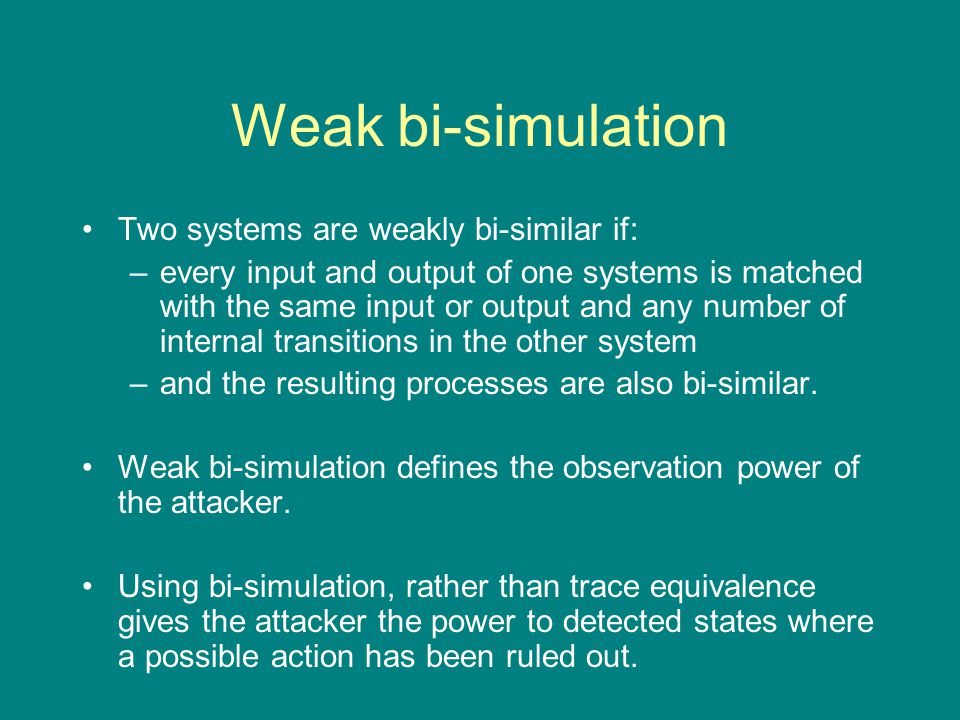 Weak bi-simulation

• Two systems are weakly bi-similar if:
 – every input and output of one systems is matched with the same input or output and any number of internal transitions in the other system
 – and the resulting processes are also bi-similar.

• Weak bi-simulation defines the observation power of the attacker.

• Using bi-simulation, rather than trace equivalence gives the attacker the power to detected states where a possible action has been ruled out.